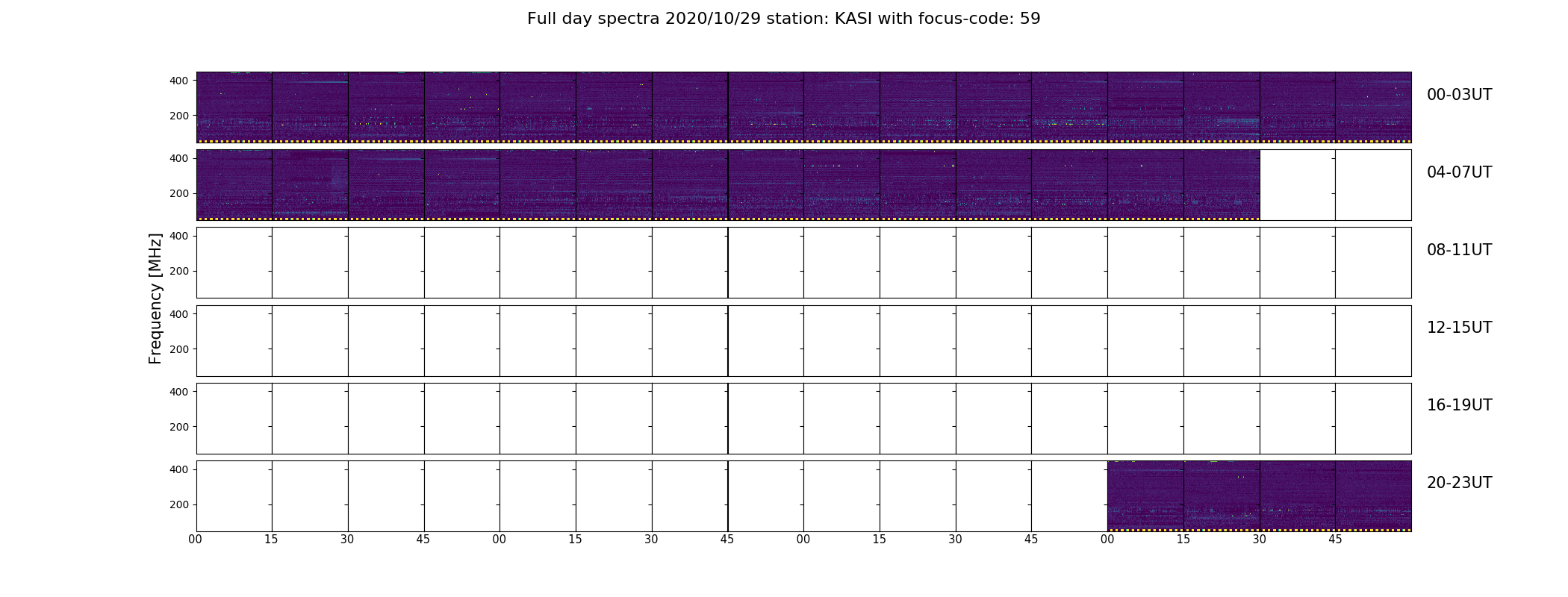 Full day spectra 2020/10/29 station: KASI with focus-code: 59

Frequency [MHz]

400
200
00-03UT

400
200
04-07UT

400
200
08-11UT

400
200
12-15UT

400
200
16-19UT

400
200
20-23UT

00 15 30 45 00 15 30 45 00 15 30 45 00 15 30 45